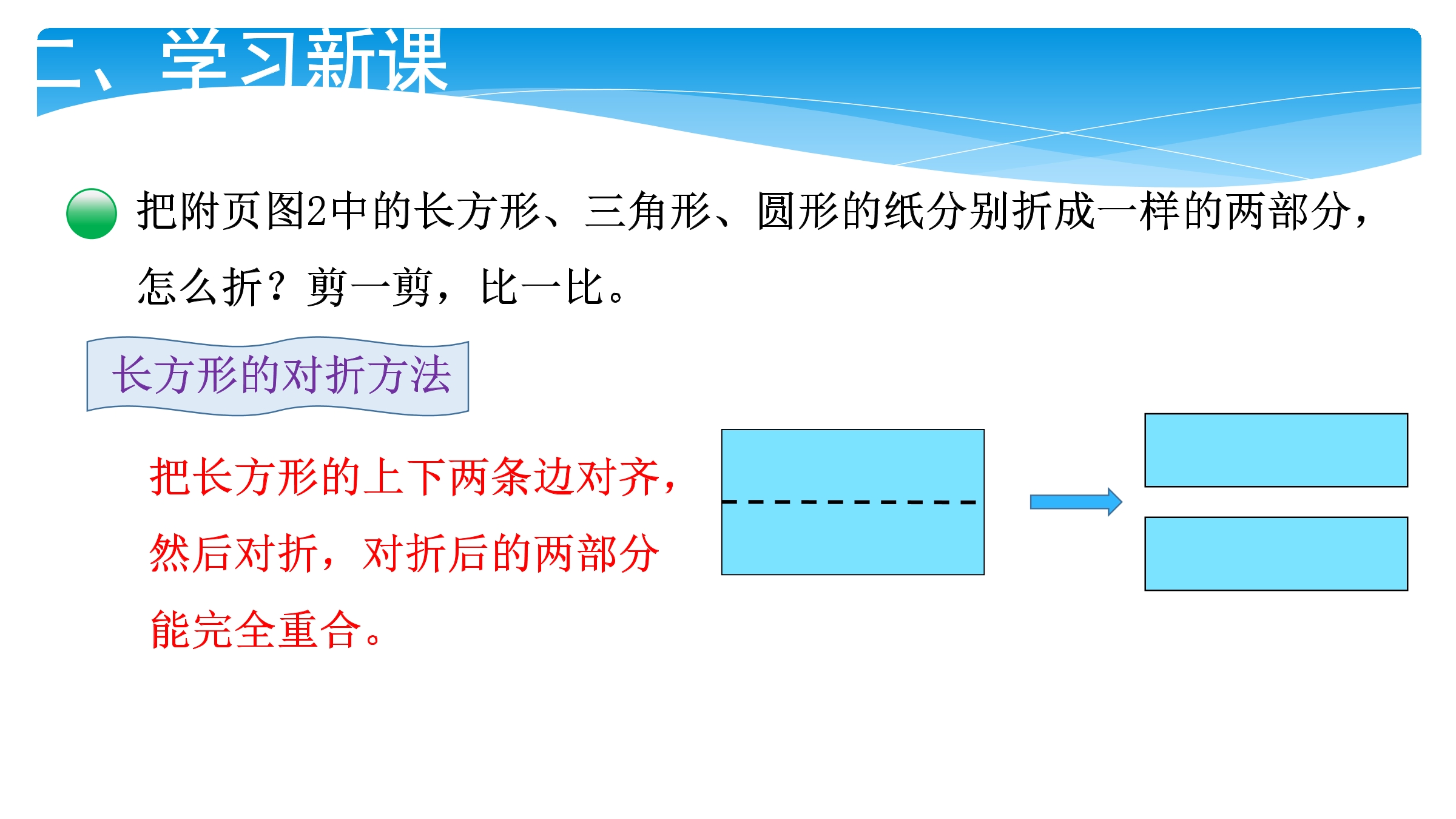 二、学习新课

把附页图2中的长方形、三角形、圆形的纸分别折成一样的两部分，怎么折？剪一剪，比一比。

长方形的对折方法

把长方形的上下两条边对齐，然后对折，对折后的两部分能完全重合。